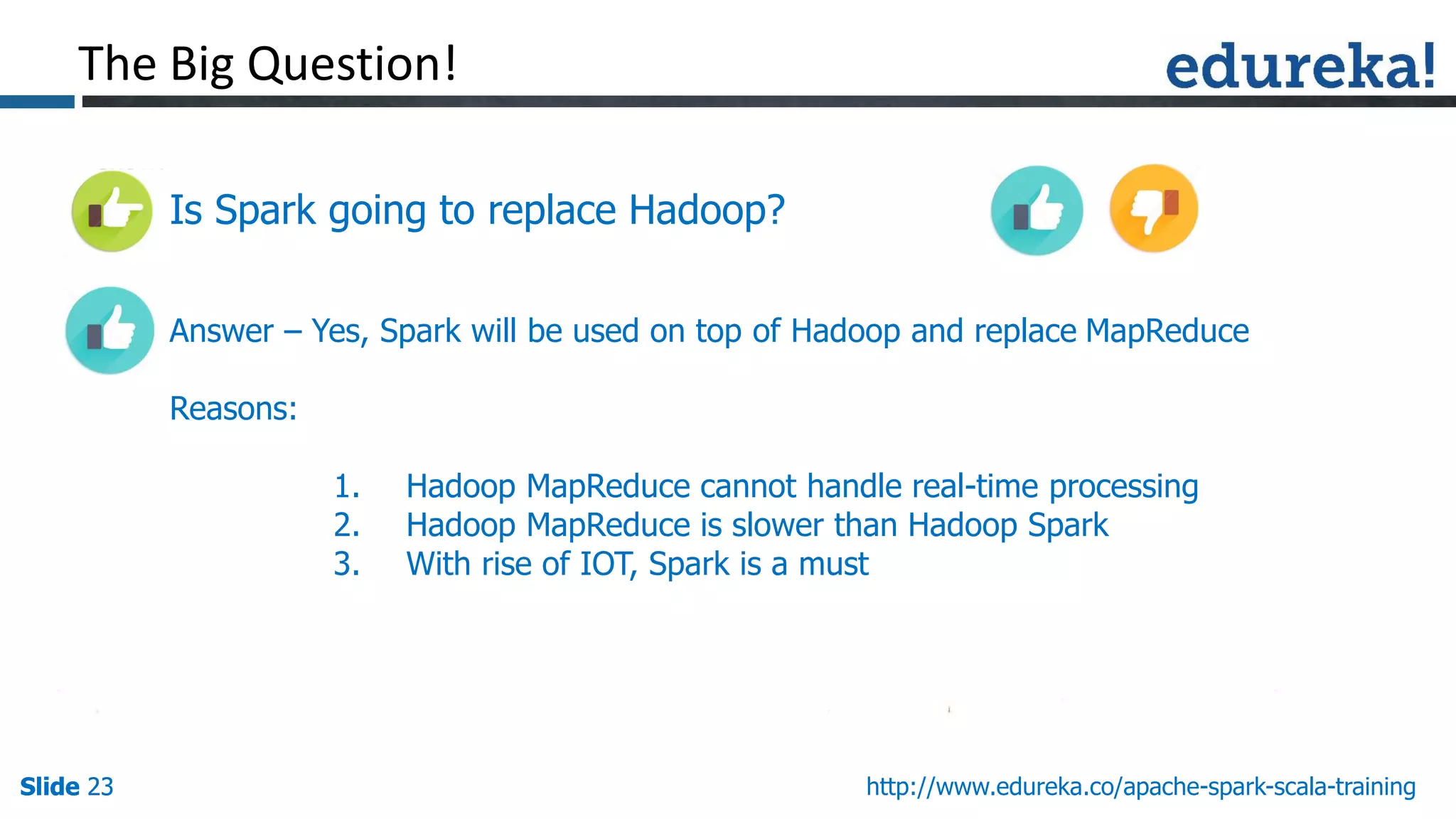 The Big Question!

edureka!

Is Spark going to replace Hadoop?

Answer – Yes, Spark will be used on top of Hadoop and replace MapReduce

Reasons:

1. Hadoop MapReduce cannot handle real-time processing
2. Hadoop MapReduce is slower than Hadoop Spark
3. With rise of IOT, Spark is a must

Slide 23

http://www.edureka.co/apache-spark-scala-training